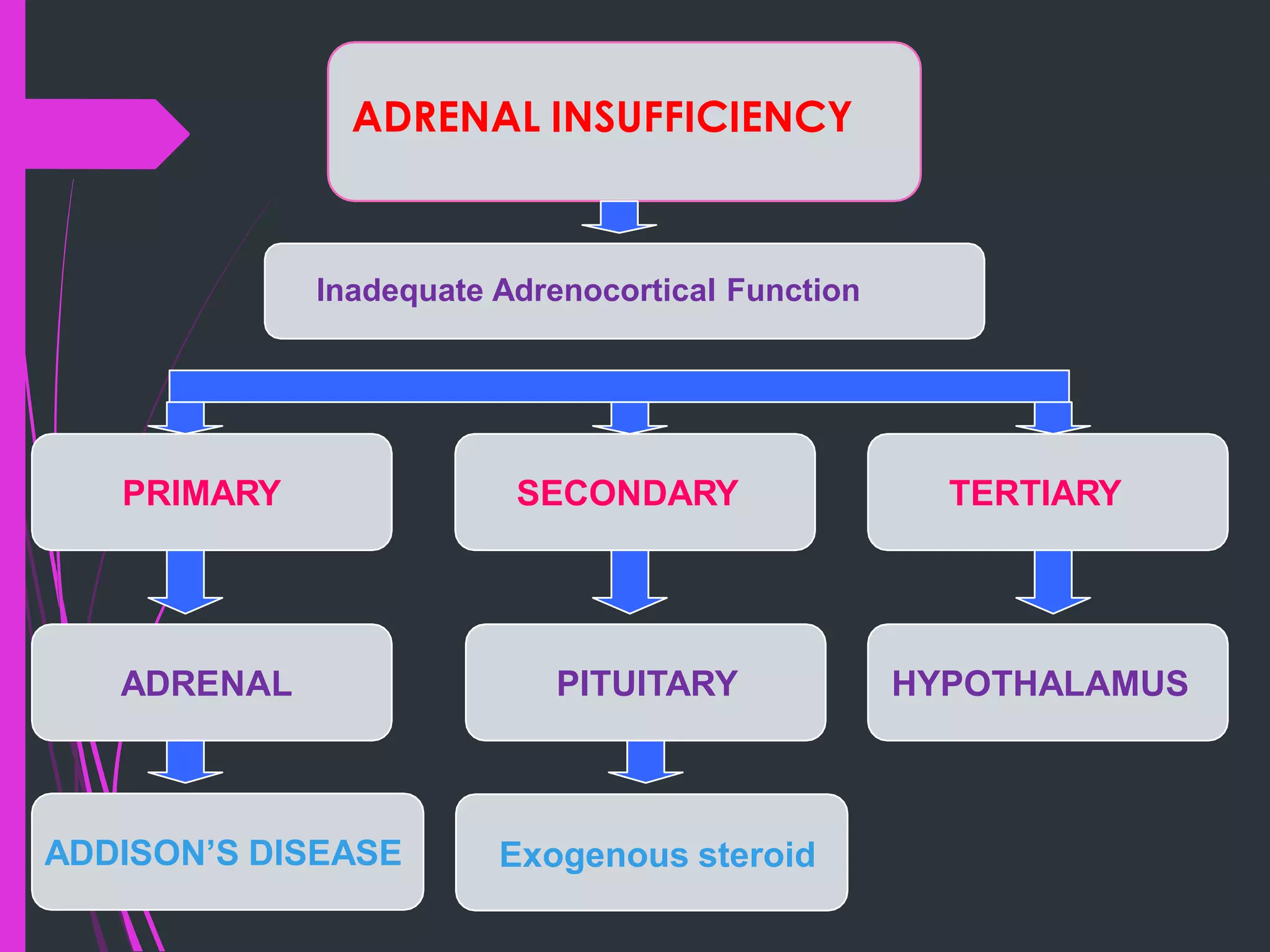 ADRENAL INSUFFICIENCY

Inadequate Adrenocortical Function

PRIMARY

SECONDARY

TERTIARY

ADRENAL

PITUITARY

HYPOTHALAMUS

ADDISON'S DISEASE

Exogenous steroid